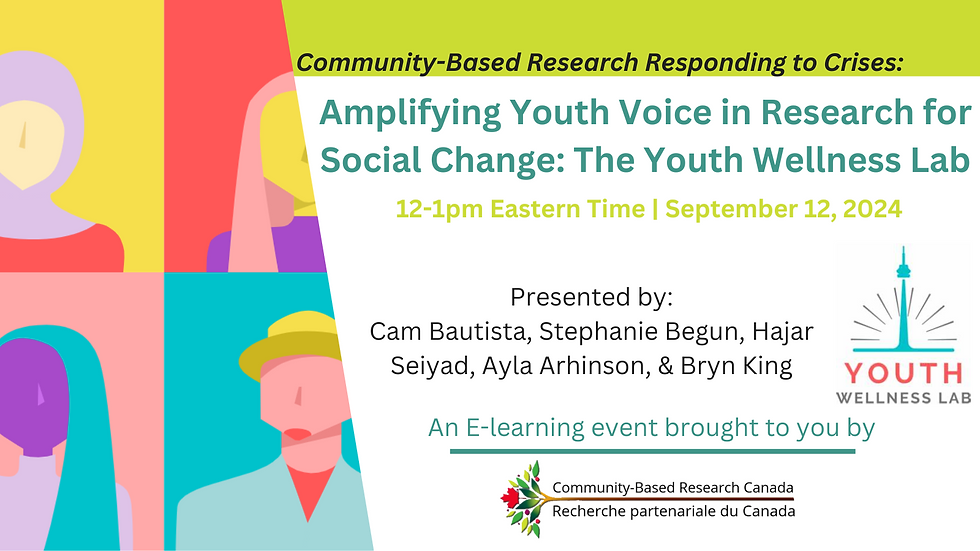 Community-Based Research Responding to Crises:

Amplifying Youth Voice in Research for Social Change: The Youth Wellness Lab

12-1pm Eastern Time | September 12, 2024

Presented by:
Cam Bautista, Stephanie Begun, Hajar Seiyad, Ayla Arhinson, & Bryn King

YOUTH
WELLNESS LAB

An E-learning event brought to you by

Community-Based Research Canada
Recherche partenariale du Canada